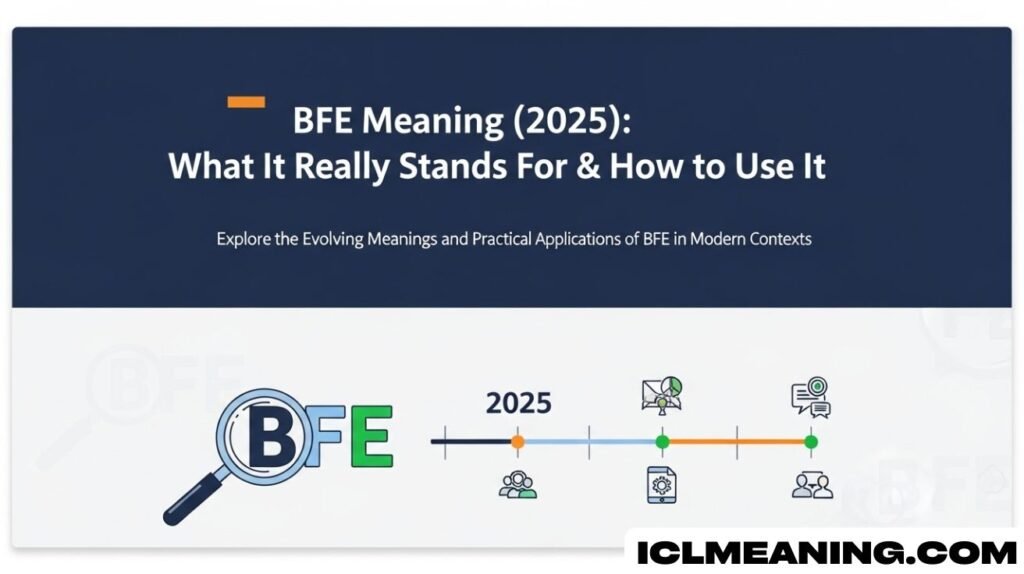 BFE Meaning (2025): What It Really Stands For & How to Use It

Explore the Evolving Meanings and Practical Applications of BFE in Modern Contexts

BFE

2025

ICLMEANING.COM